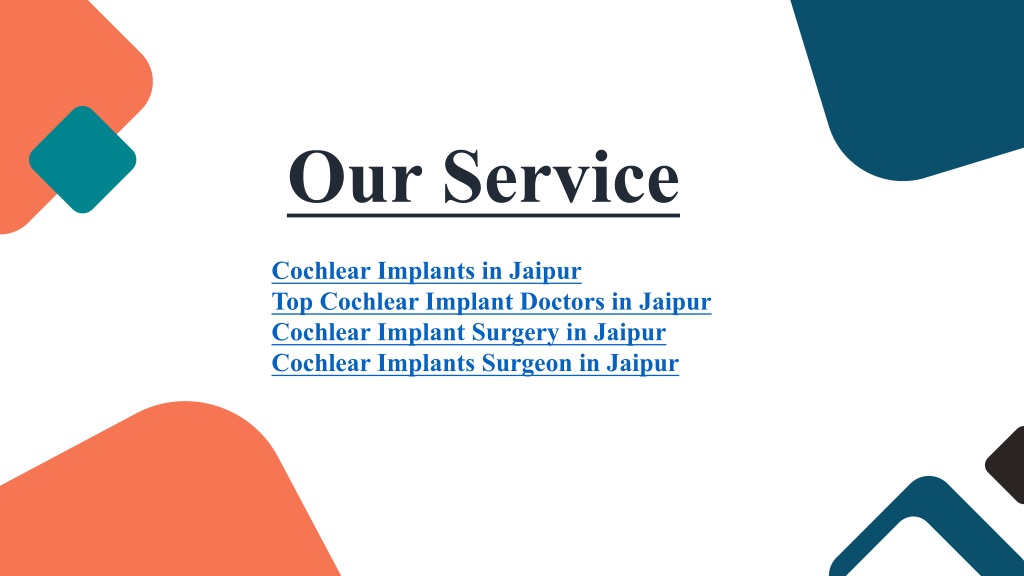 Our Service

Cochlear Implants in Jaipur
Top Cochlear Implant Doctors in Jaipur
Cochlear Implant Surgery in Jaipur
Cochlear Implants Surgeon in Jaipur